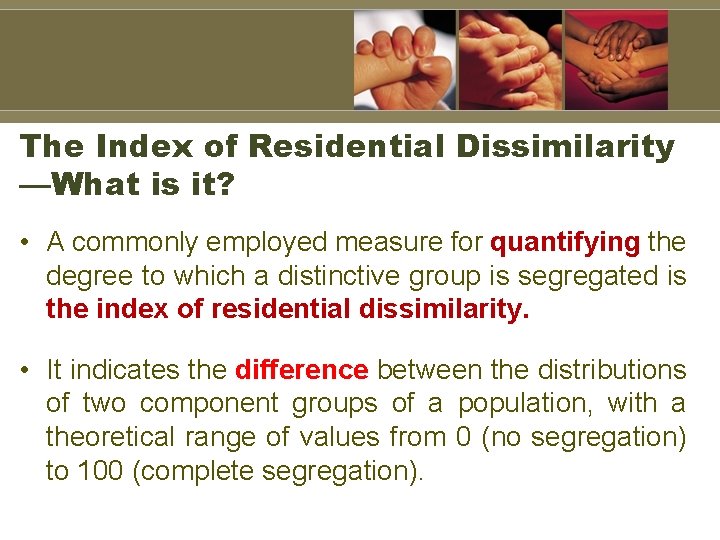 The Index of Residential Dissimilarity —What is it?

• A commonly employed measure for quantifying the degree to which a distinctive group is segregated is the index of residential dissimilarity.

• It indicates the difference between the distributions of two component groups of a population, with a theoretical range of values from 0 (no segregation) to 100 (complete segregation).